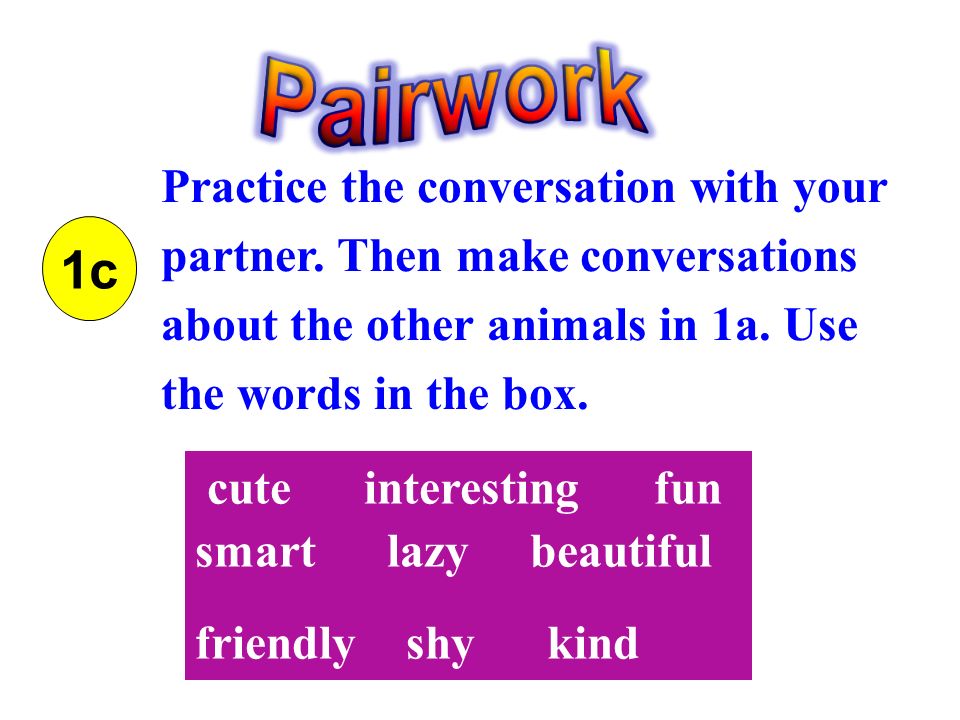 Pairwork

1c

Practice the conversation with your partner. Then make conversations about the other animals in 1a. Use the words in the box.

cute interesting fun
smart lazy beautiful
friendly shy kind